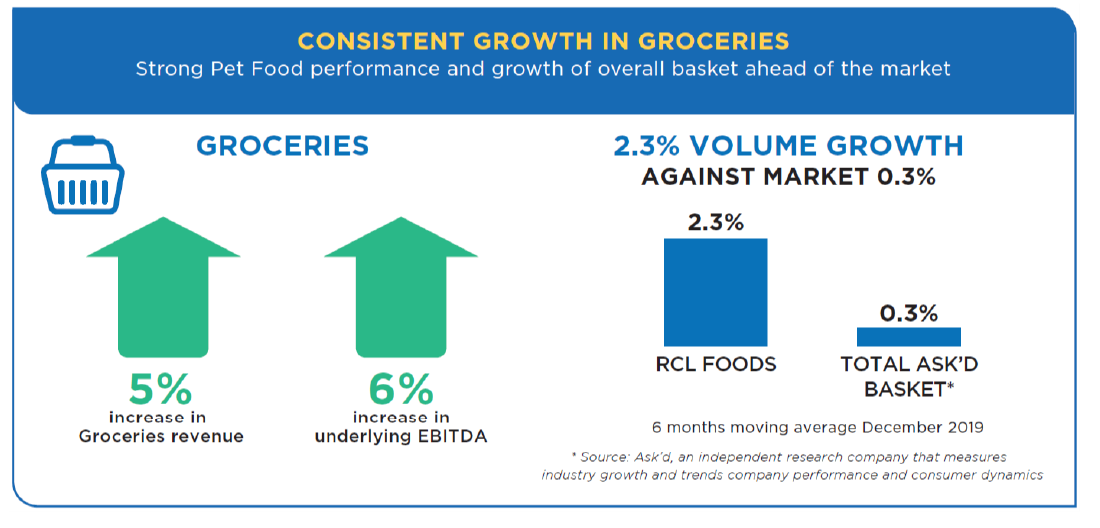 CONSISTENT GROWTH IN GROCERIES
Strong Pet Food performance and growth of overall basket ahead of the market

GROCERIES

5%
increase in
Groceries revenue

6%
increase in
underlying EBITDA

2.3% VOLUME GROWTH
AGAINST MARKET 0.3%

2.3%

0.3%

RCL FOODS

TOTAL ASK'D BASKET*

6 months moving average December 2019

* Source: Ask'd, an independent research company that measures industry growth and trends company performance and consumer dynamics